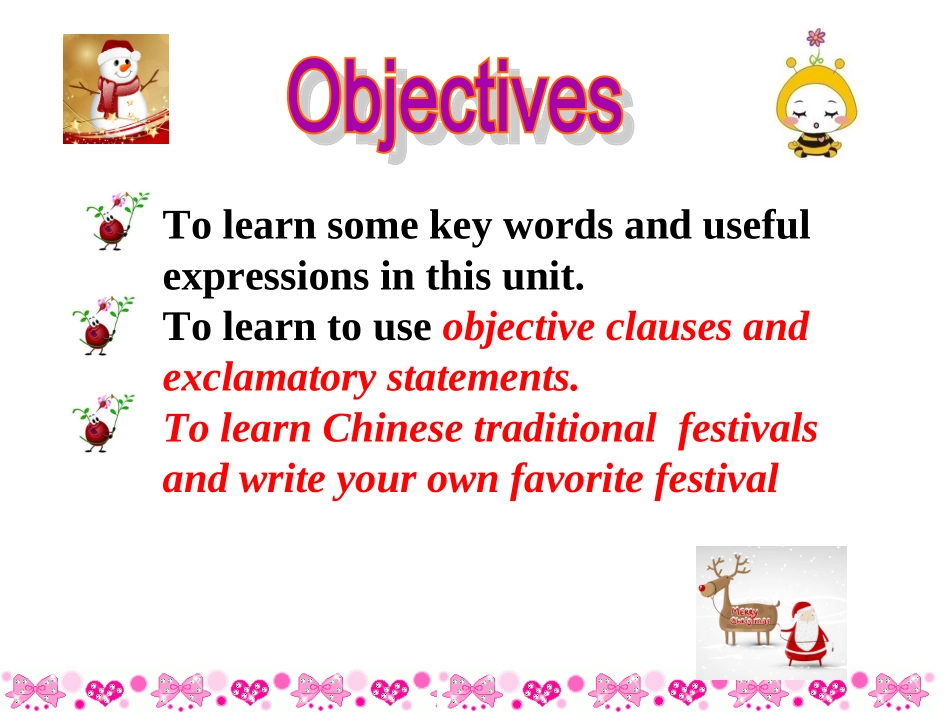 Objectives

To learn some key words and useful expressions in this unit.

To learn to use objective clauses and exclamatory statements.

To learn Chinese traditional festivals and write your own favorite festival

Merry Christmas